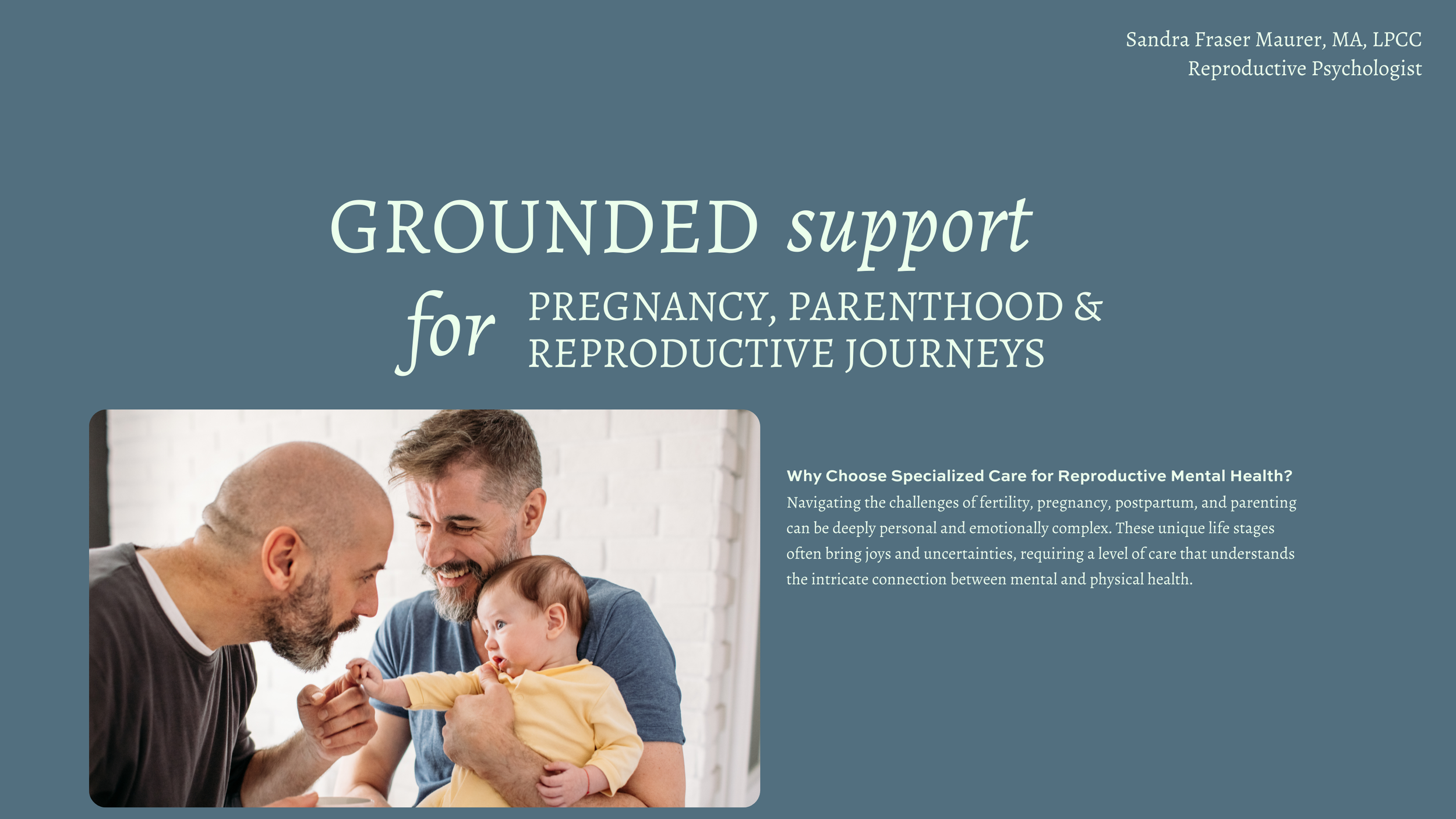 Sandra Fraser Maurer, MA, LPCC
Reproductive Psychologist

GROUNDED support

for PREGNANCY, PARENTHOOD & REPRODUCTIVE JOURNEYS

Why Choose Specialized Care for Reproductive Mental Health?
Navigating the challenges of fertility, pregnancy, postpartum, and parenting can be deeply personal and emotionally complex. These unique life stages often bring joys and uncertainties, requiring a level of care that understands the intricate connection between mental and physical health.